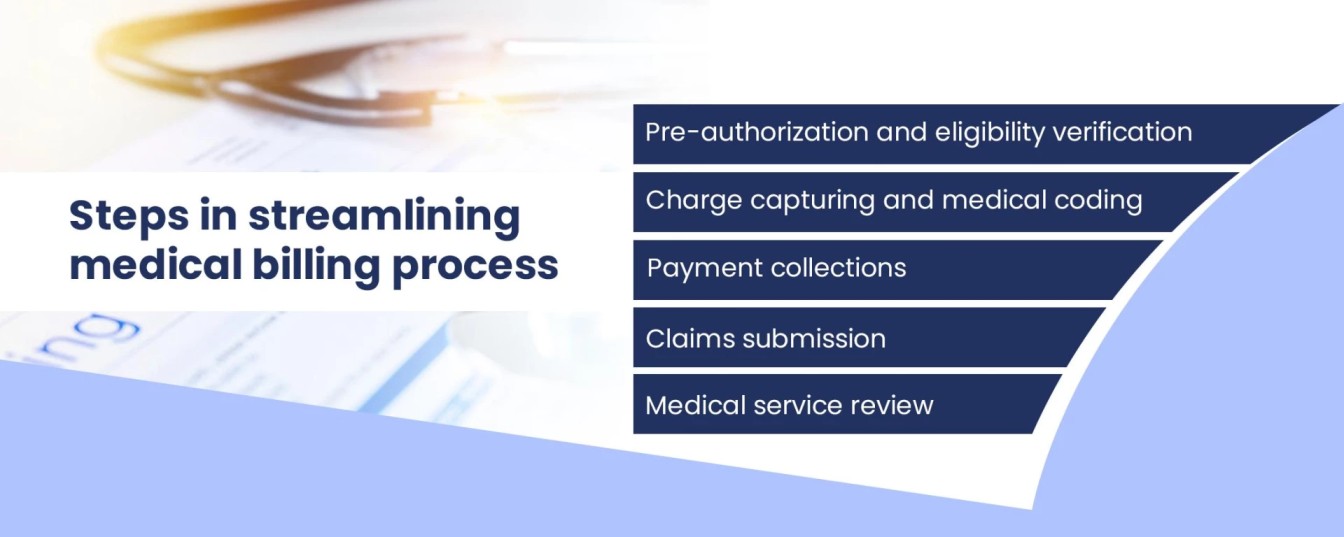 Steps in streamlining medical billing process

Pre-authorization and eligibility verification

Charge capturing and medical coding

Payment collections

Claims submission

Medical service review